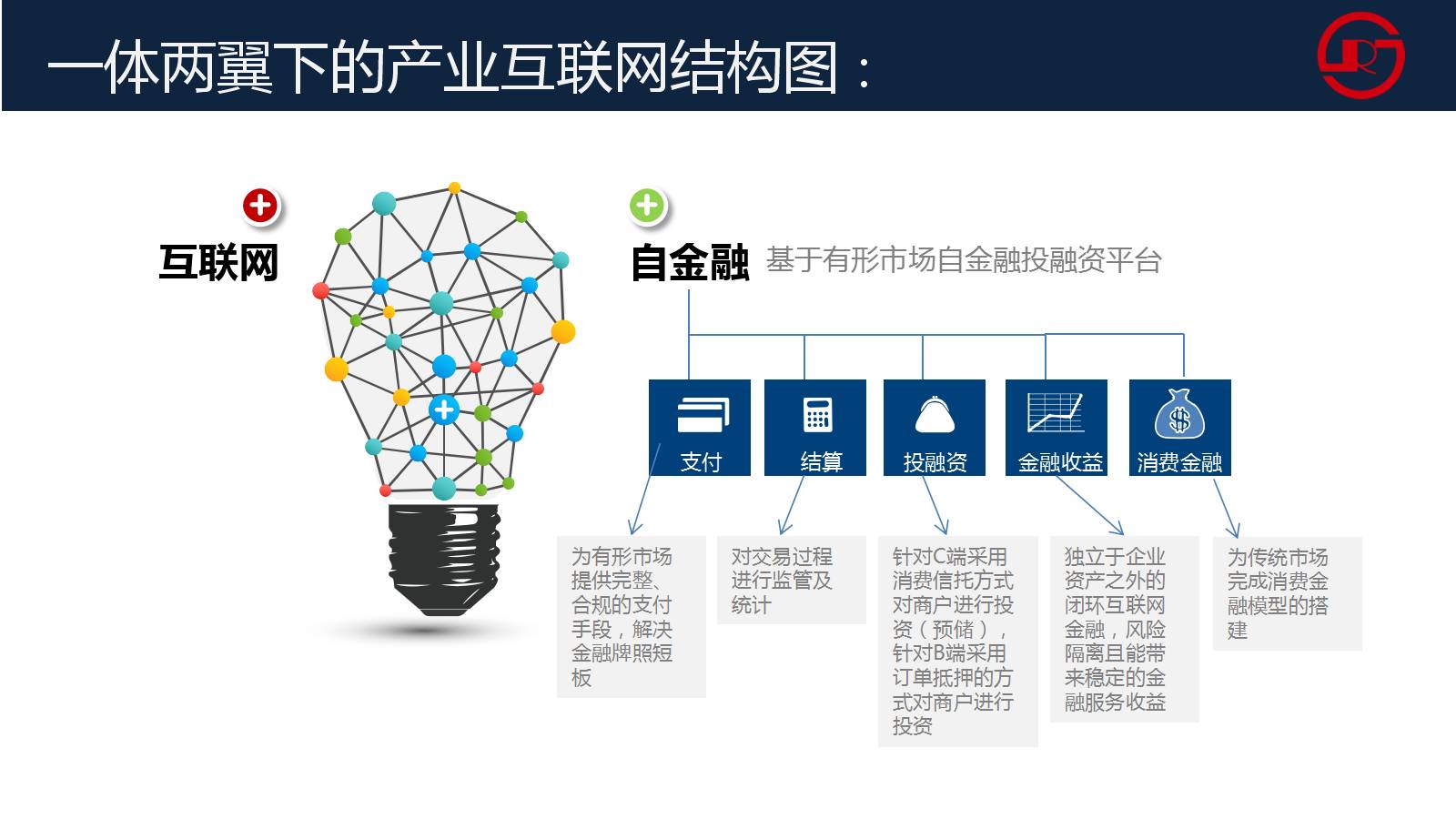 一体两翼下的产业互联网结构图：

互联网

自金融 基于有形市场自金融投融资平台

支付

结算

投融资

金融收益

消费金融

为有形市场提供完整、合规的支付手段，解决金融牌照短板

对交易过程进行监管及统计

针对C端采用消费信托方式对商户进行投资（预储），针对B端采用订单抵押的方式对商户进行投资

独立于企业资产之外的闭环互联网金融，风险隔离且能带来稳定的金融服务收益

为传统市场完成消费金融模型的搭建